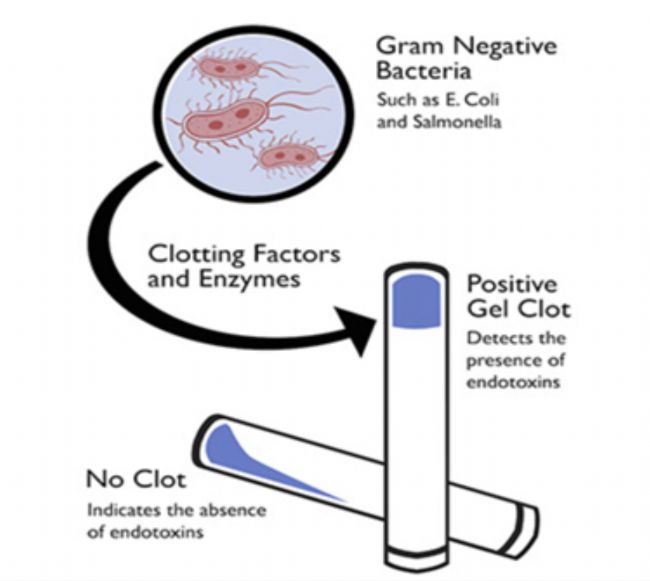 Gram Negative Bacteria

Such as E. Coli and Salmonella

Clotting Factors and Enzymes

Positive Gel Clot

Detects the presence of endotoxins

No Clot

Indicates the absence of endotoxins